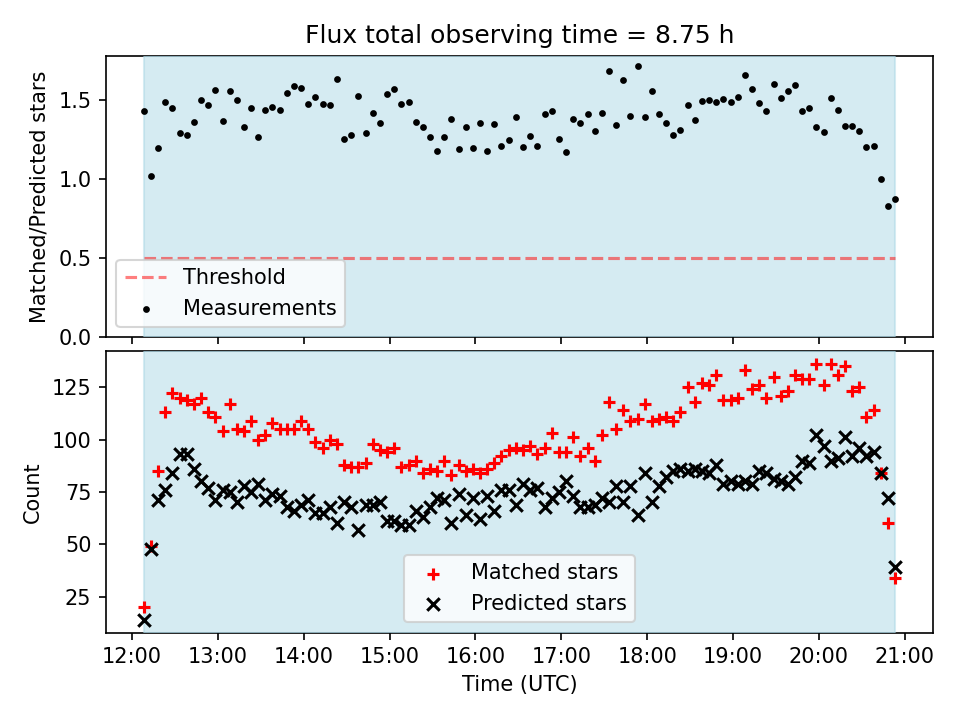 Flux total observing time = 8.75 h

Matched/Predicted stars

1.5
1.0
0.5
0.0

Threshold
Measurements

Count

125
100
75
50
25

Matched stars
Predicted stars

12:00 13:00 14:00 15:00 16:00 17:00 18:00 19:00 20:00 21:00
Time (UTC)